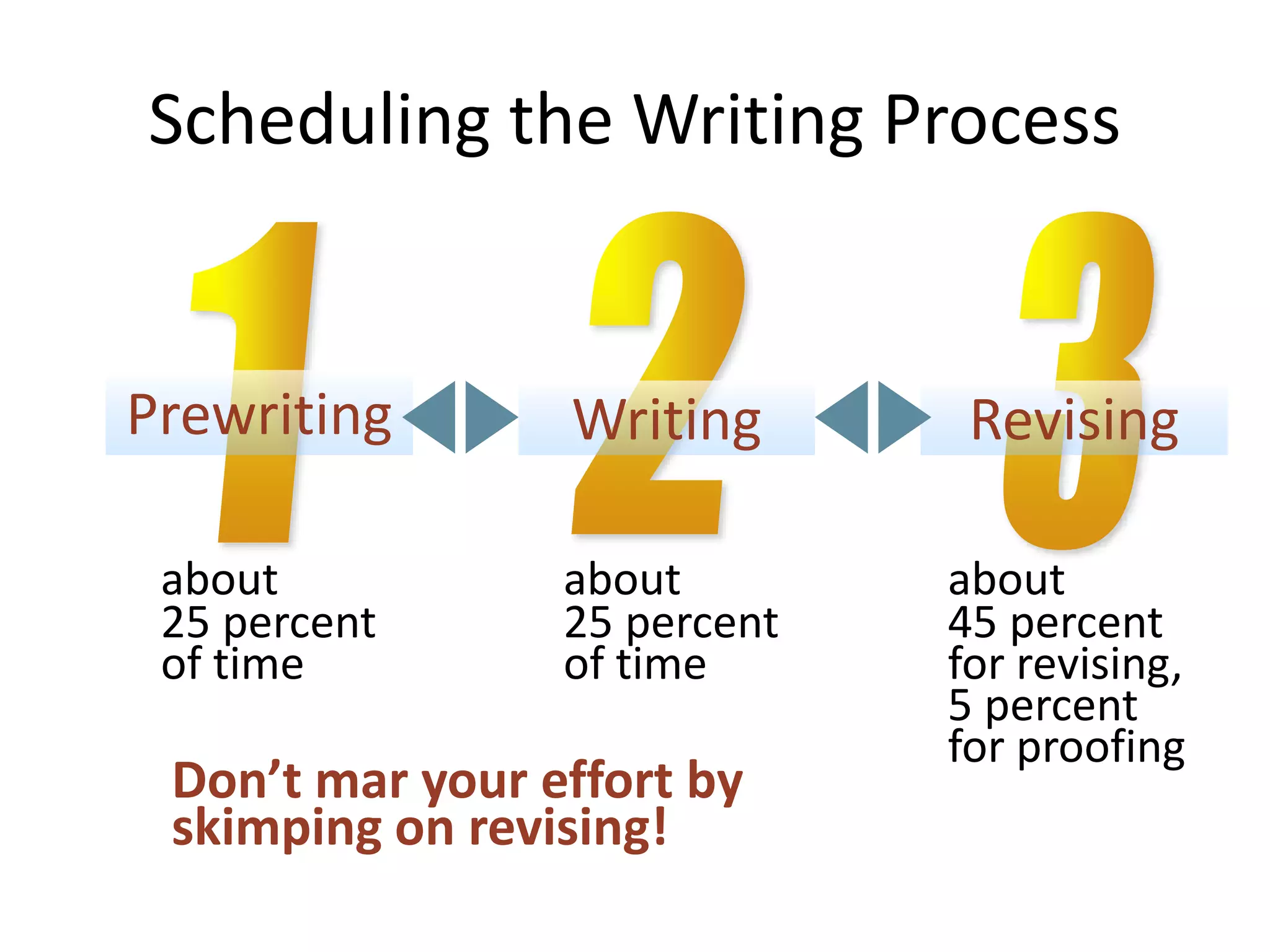 Scheduling the Writing Process

1

Prewriting

about
25 percent
of time

2

Writing

about
25 percent
of time

3

Revising

about
45 percent
for revising,
5 percent
for proofing

Don’t mar your effort by skimping on revising!